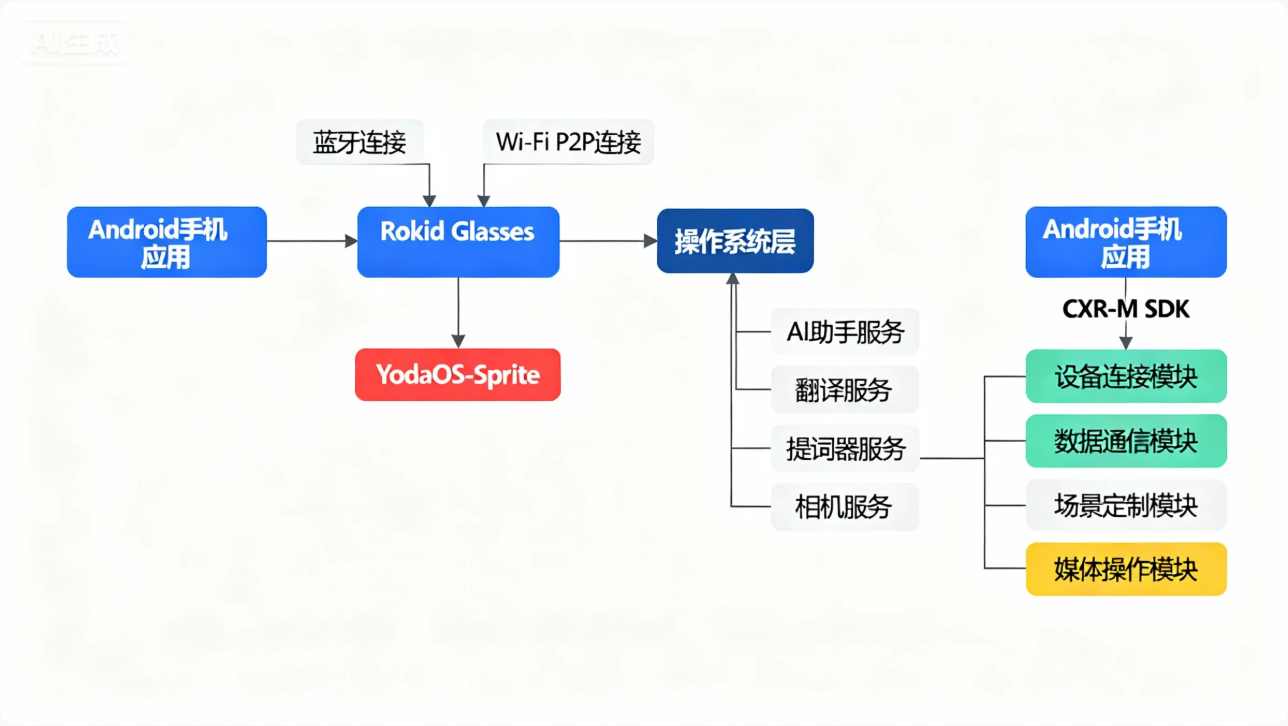 AI生成

蓝牙连接

Wi-Fi P2P连接

Android手机应用

Rokid Glasses

操作系统层

Android手机应用

YodaOS-Sprite

CXR-M SDK

AI助手服务

翻译服务

提词器服务

相机服务

设备连接模块

数据通信模块

场景定制模块

媒体操作模块